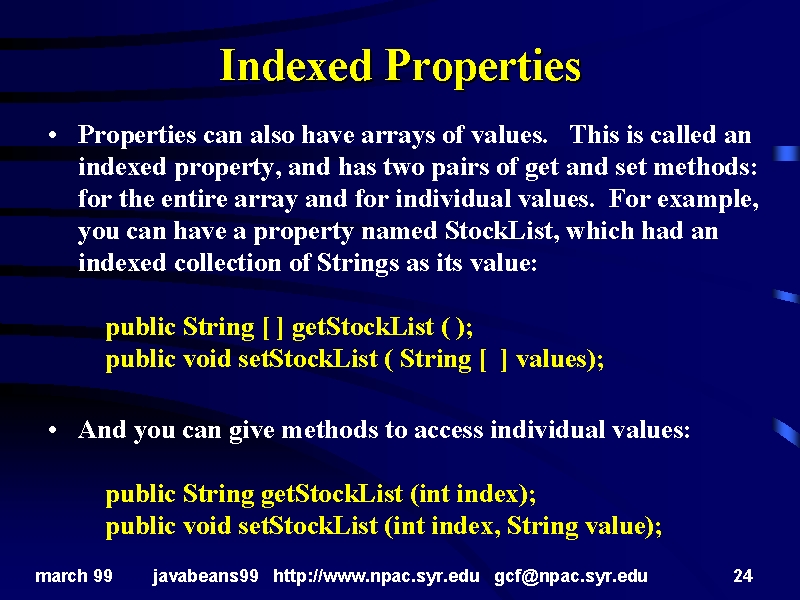 Indexed Properties

• Properties can also have arrays of values. This is called an indexed property, and has two pairs of get and set methods: for the entire array and for individual values. For example, you can have a property named StockList, which had an indexed collection of Strings as its value:

public String [ ] getStockList ( );
public void setStockList ( String [ ] values);

• And you can give methods to access individual values:

public String getStockList (int index);
public void setStockList (int index, String value);

march 99 javabeans99 http://www.npac.syr.edu gcf@npac.syr.edu 24